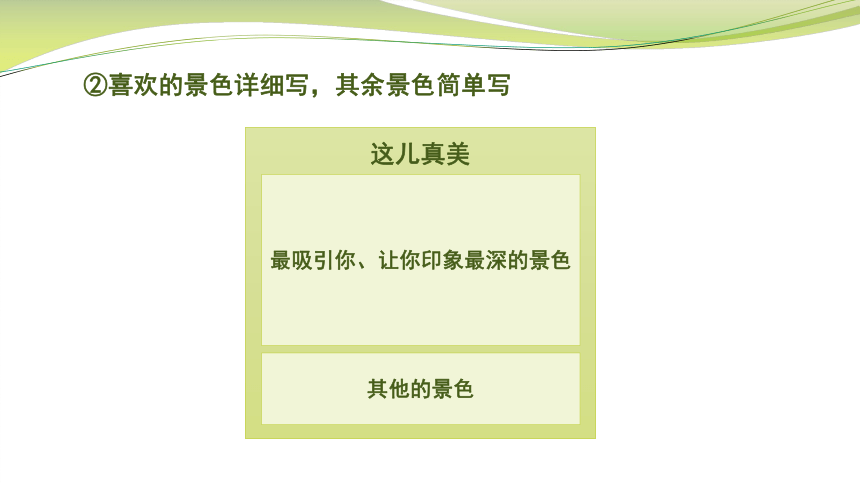 ②喜欢的景色详细写，其余景色简单写

这儿真美

最吸引你、让你印象最深的景色

其他的景色